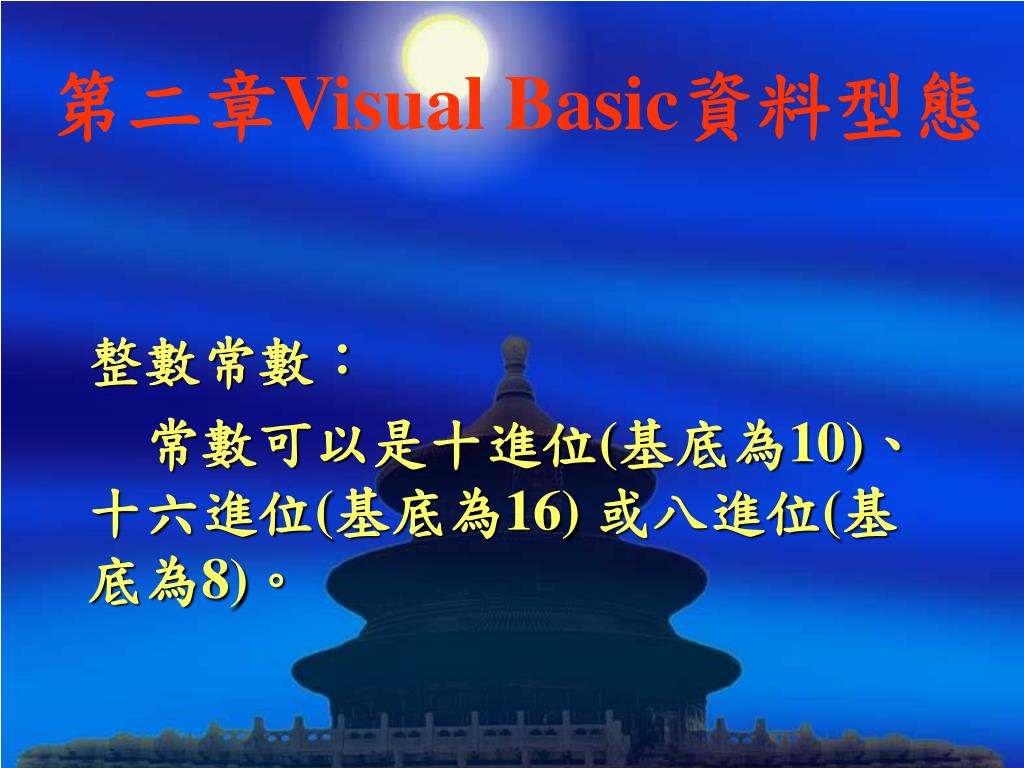 第二章Visual Basic資料型態

整數常數：

常數可以是十進位(基底為10)、十六進位(基底為16) 或八進位(基底為8)。